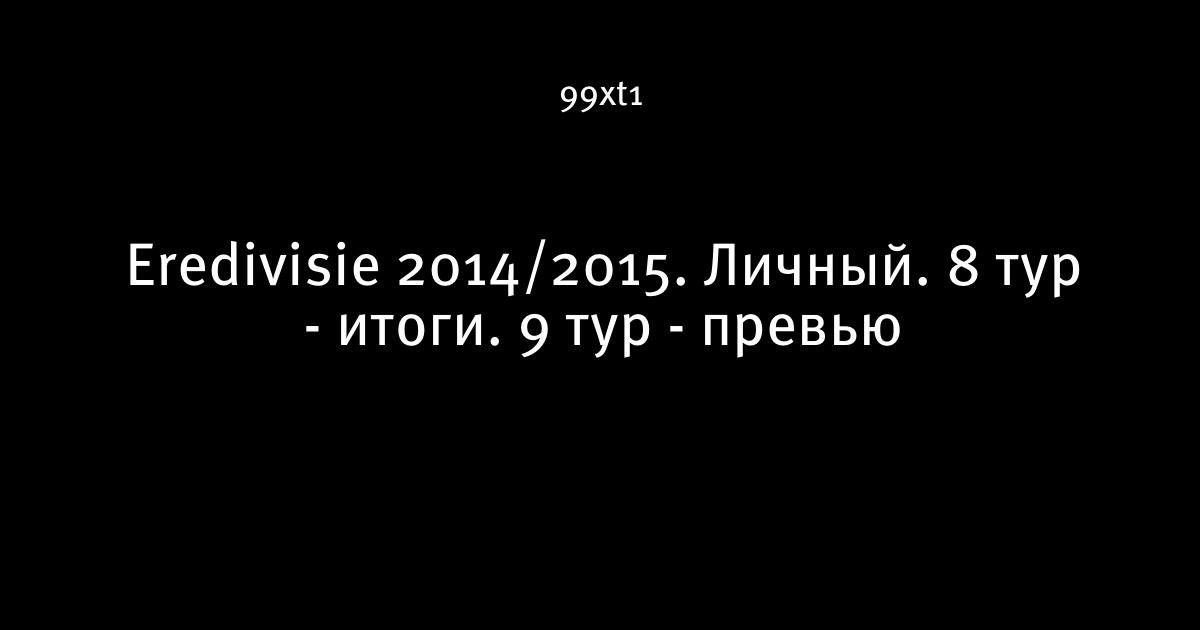 99xt1

Eredivisie 2014/2015. Личный. 8 тур - итоги. 9 тур - превью